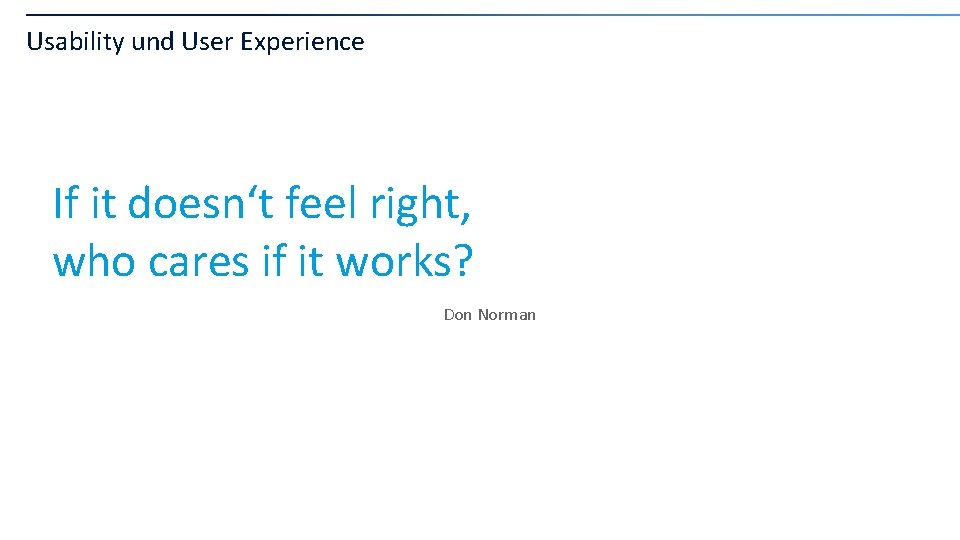 Usability und User Experience

If it doesn't feel right, who cares if it works?

Don Norman